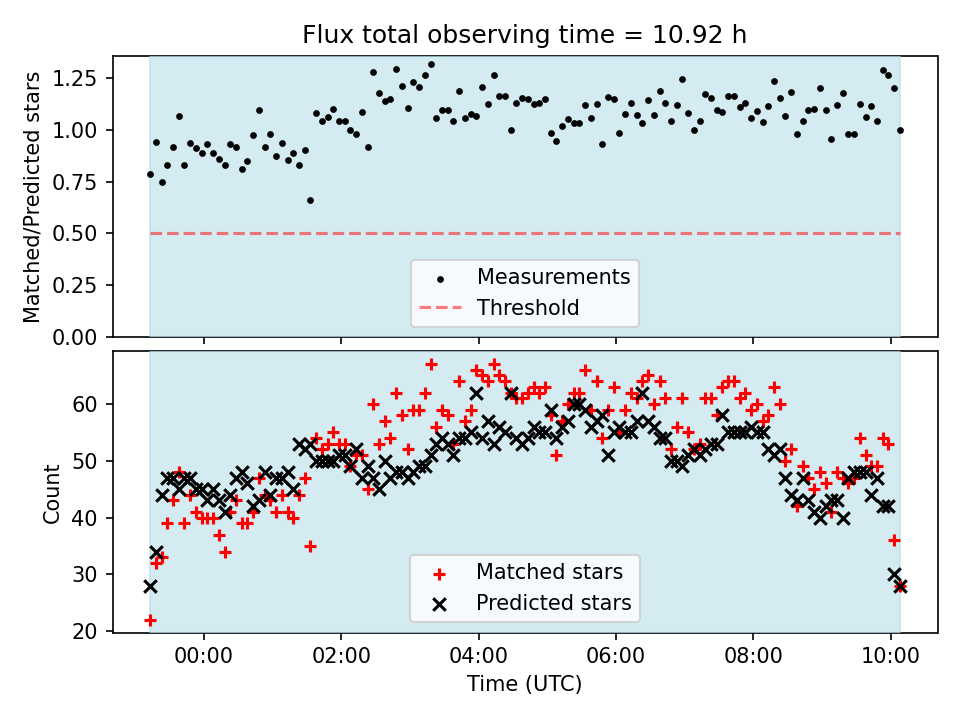 Flux total observing time = 10.92 h

Matched/Predicted stars

1.25
1.00
0.75
0.50
0.25
0.00

Measurements
Threshold

Count

60
50
40
30
20

Matched stars
Predicted stars

00:00
02:00
04:00
06:00
08:00
10:00

Time (UTC)